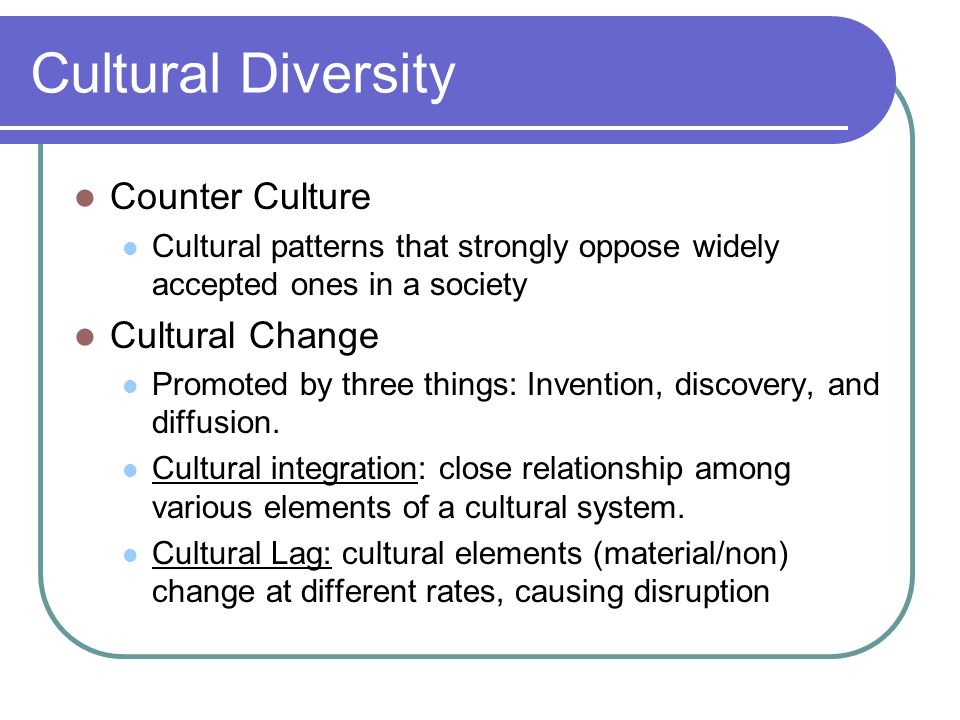 Cultural Diversity

- Counter Culture
  - Cultural patterns that strongly oppose widely accepted ones in a society
- Cultural Change
  - Promoted by three things: Invention, discovery, and diffusion.
  - Cultural integration: close relationship among various elements of a cultural system.
  - Cultural Lag: cultural elements (material/non) change at different rates, causing disruption